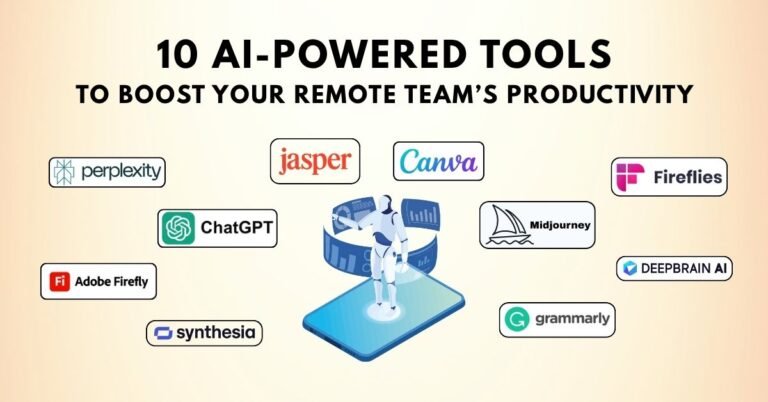 10 AI-POWERED TOOLS
TO BOOST YOUR REMOTE TEAM'S PRODUCTIVITY

perplexity

jasper

Canva

Fireflies

ChatGPT

Midjourney

Fi Adobe Firefly

DEEPBRAIN AI

synthesia

grammarly